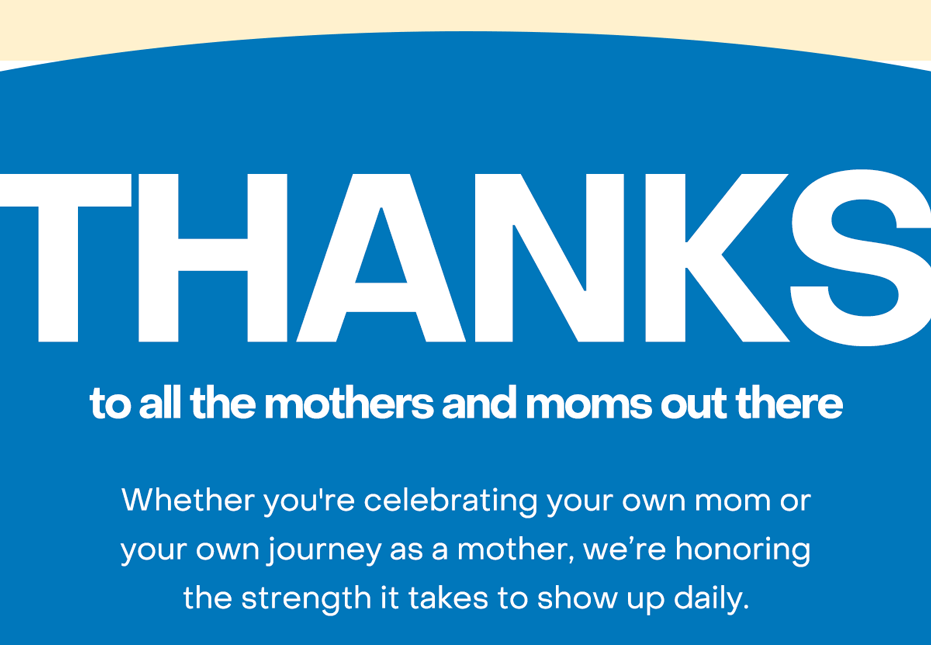 THANKS

to all the mothers and moms out there

Whether you're celebrating your own mom or your own journey as a mother, we’re honoring the strength it takes to show up daily.